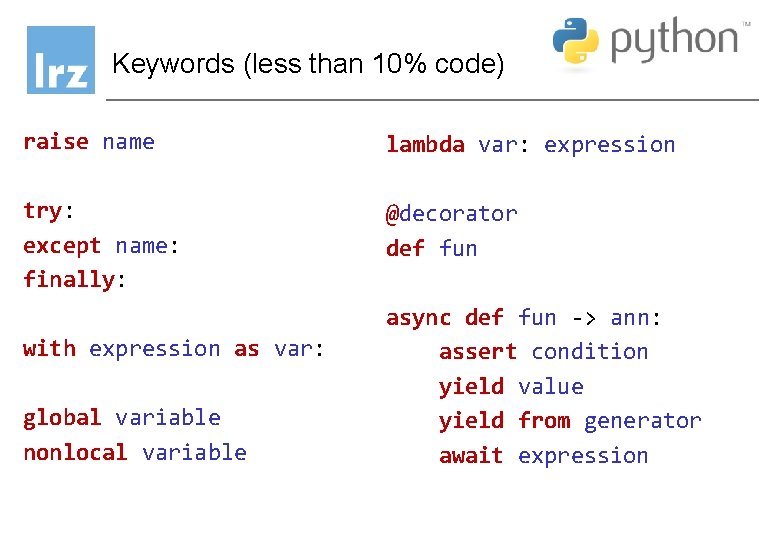 lrz

Keywords (less than 10% code)

python™

raise name

try:
except name:
finally:

with expression as var:

global variable
nonlocal variable

lambda var: expression

@decorator
def fun

async def fun -> ann:
assert condition
yield value
yield from generator
await expression